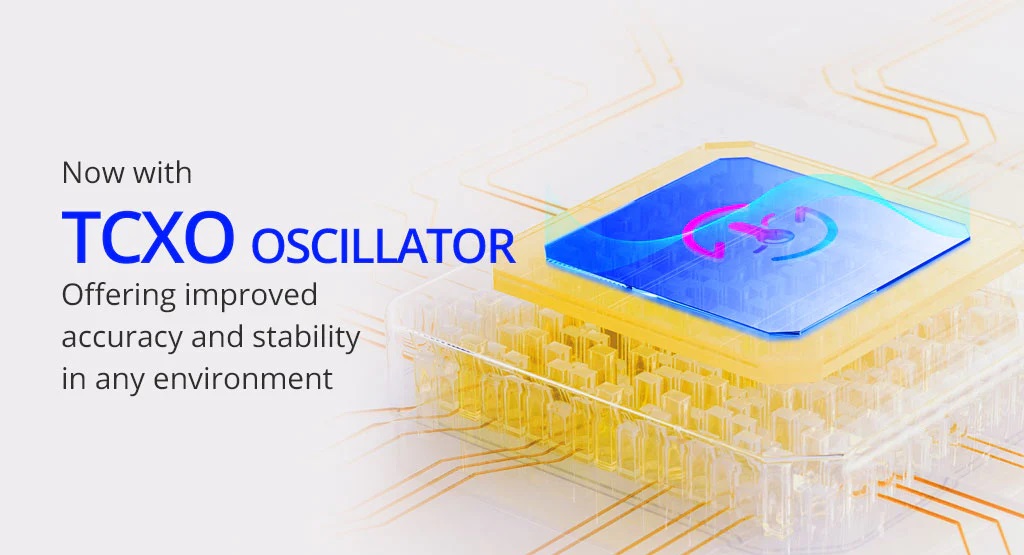 Now with

TCXO OSCILLATOR

Offering improved accuracy and stability in any environment